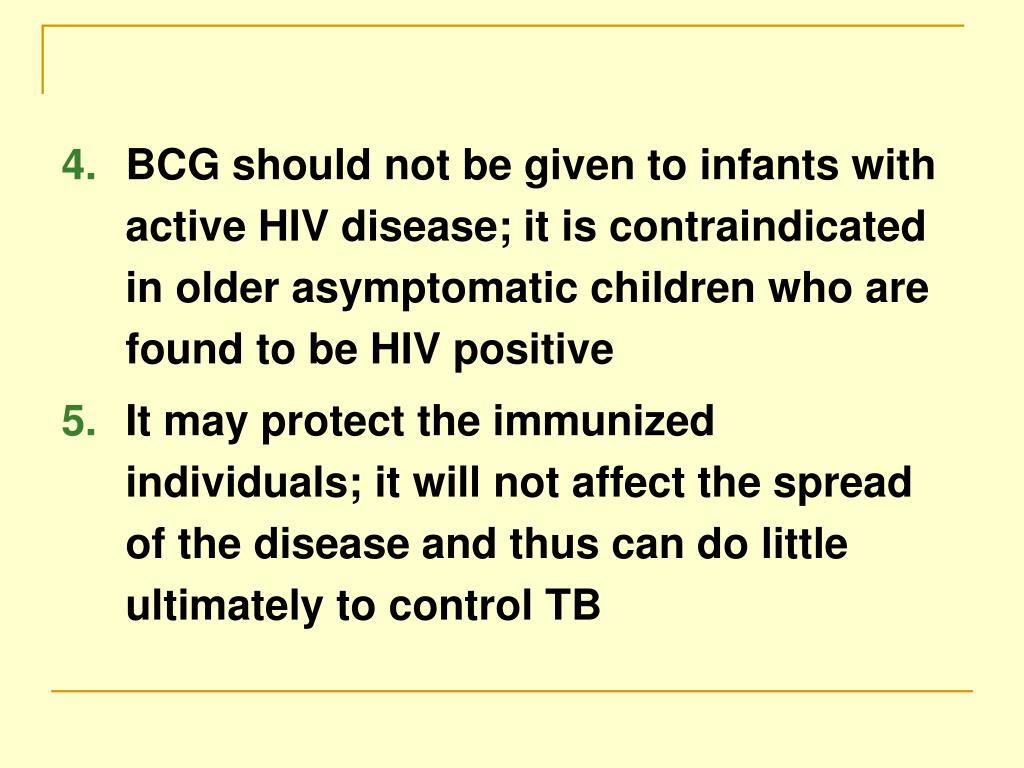 4. BCG should not be given to infants with active HIV disease; it is contraindicated in older asymptomatic children who are found to be HIV positive

5. It may protect the immunized individuals; it will not affect the spread of the disease and thus can do little ultimately to control TB